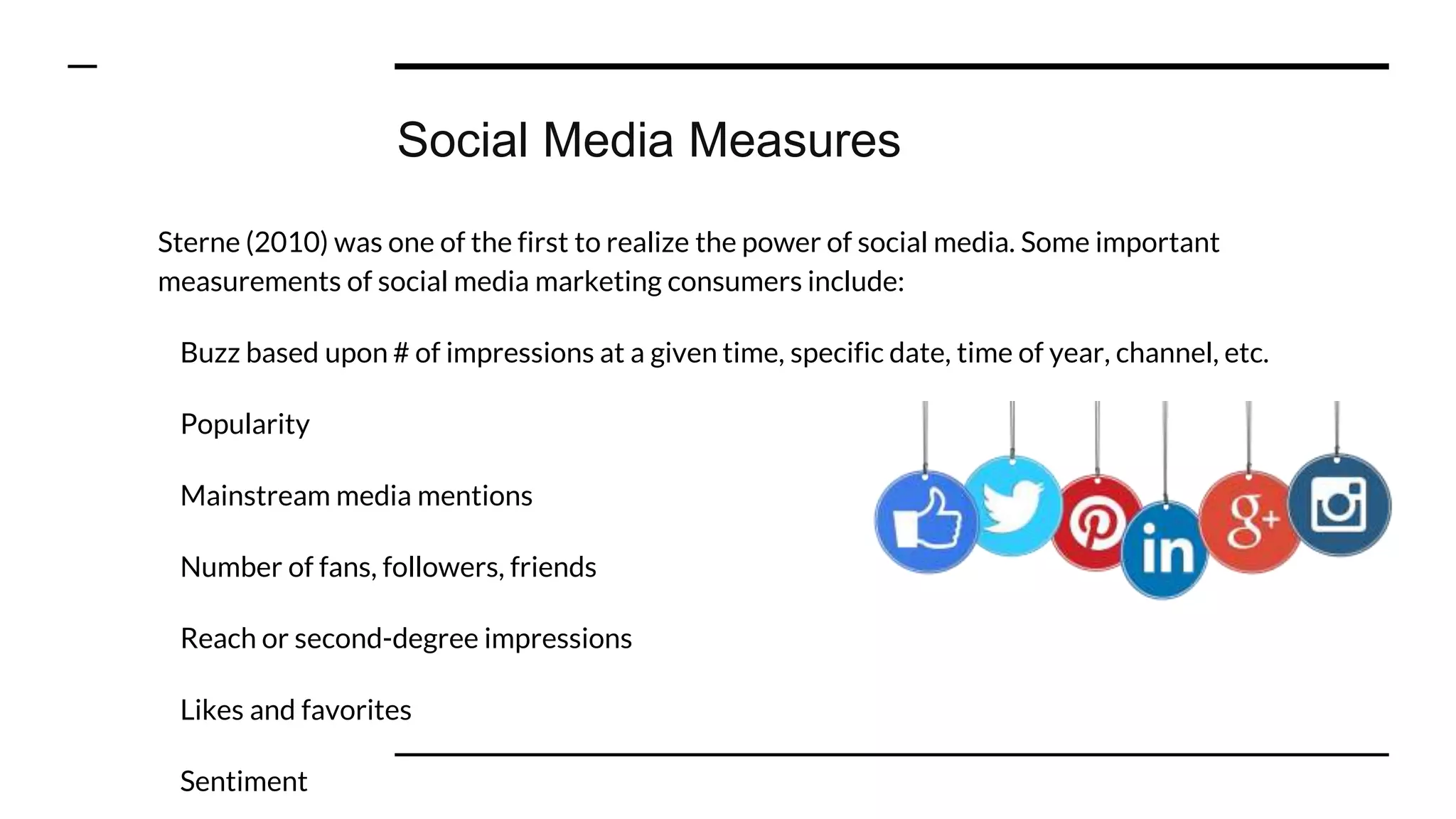 Social Media Measures

Sterne (2010) was one of the first to realize the power of social media. Some important measurements of social media marketing consumers include:

Buzz based upon # of impressions at a given time, specific date, time of year, channel, etc.

Popularity

Mainstream media mentions

Number of fans, followers, friends

Reach or second-degree impressions

Likes and favorites

Sentiment

in

g+